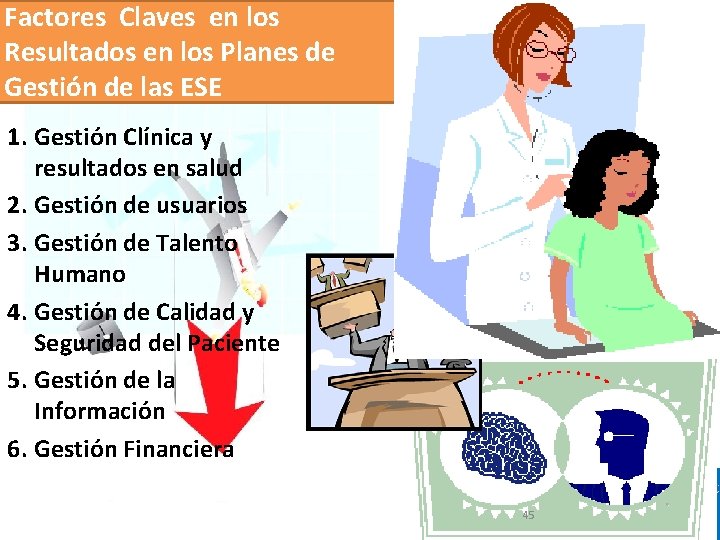 Factores Claves en los Resultados en los Planes de Gestión de las ESE

1. Gestión Clínica y resultados en salud
2. Gestión de usuarios
3. Gestión de Talento Humano
4. Gestión de Calidad y Seguridad del Paciente
5. Gestión de la Información
6. Gestión Financiera

45